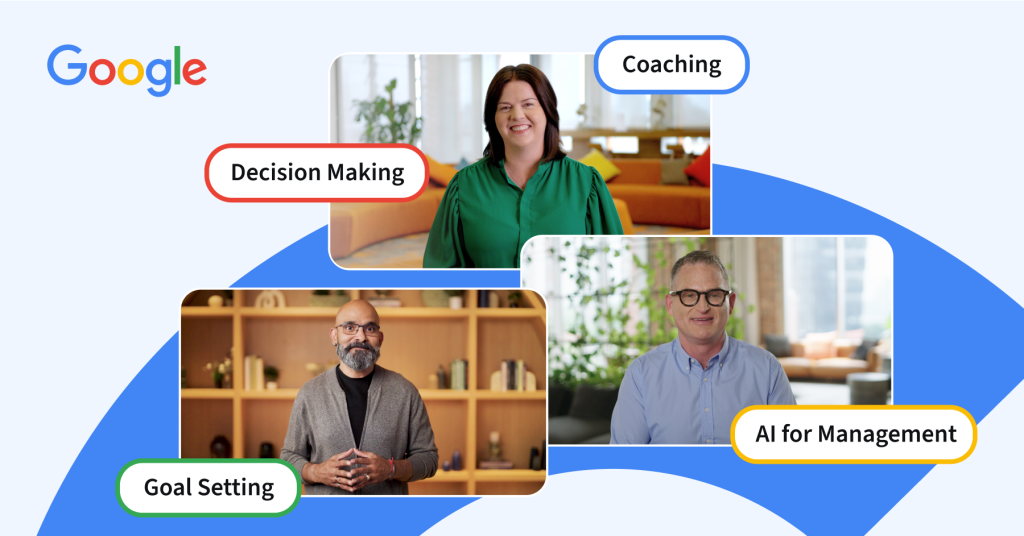 Google

Coaching

Decision Making

Goal Setting

AI for Management